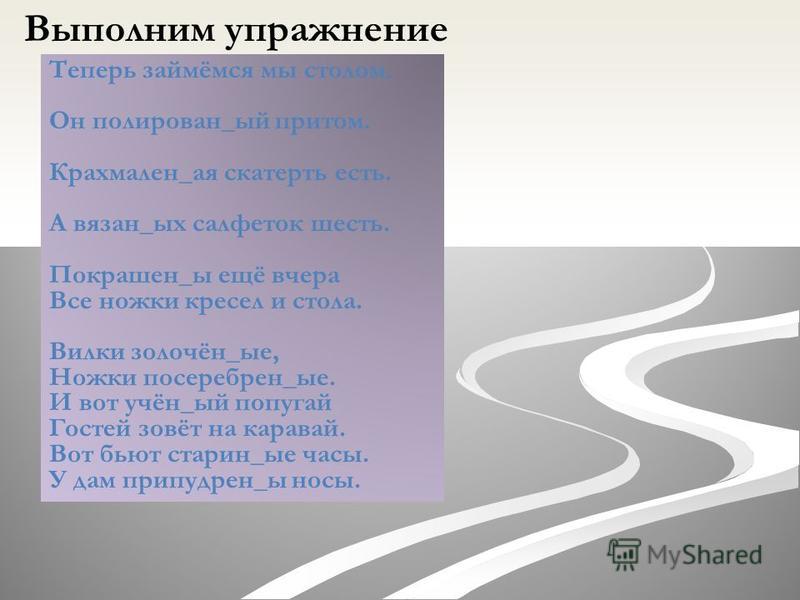 Выполним упражнение

Теперь займёмся мы столом.

Он полирован_ый притом.

Крахмален_ая скатерть есть.

А вязан_ых салфеток шесть.

Покрашен_ы ещё вчера
Все ножки кресел и стола.

Вилки золочён_ые,
Ножки посеребрен_ые.
И вот учён_ый попугай
Гостей зовёт на каравай.
Вот бьют старин_ые часы.
У дам припудрен_ы носы.

MyShared